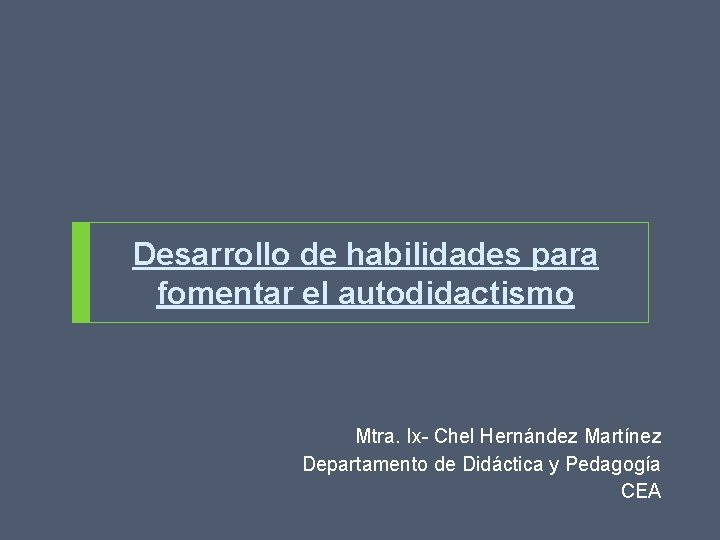 Desarrollo de habilidades para fomentar el autodidactismo

Mtra. Ix- Chel Hernández Martínez
Departamento de Didáctica y Pedagogía
CEA